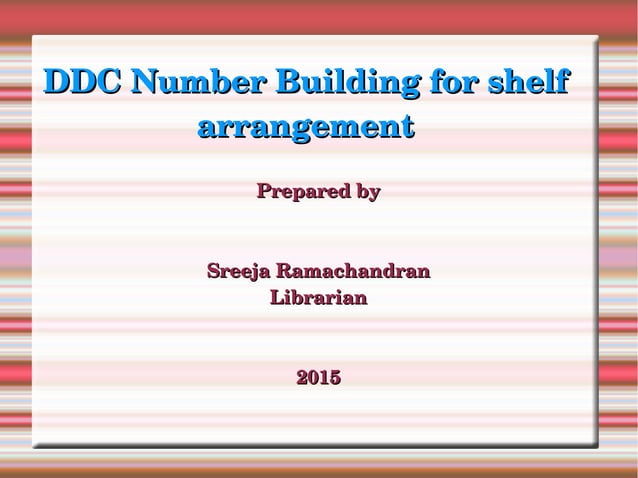 DDC Number Building for shelf arrangement

Prepared by

Sreeja Ramachandran
Librarian

2015